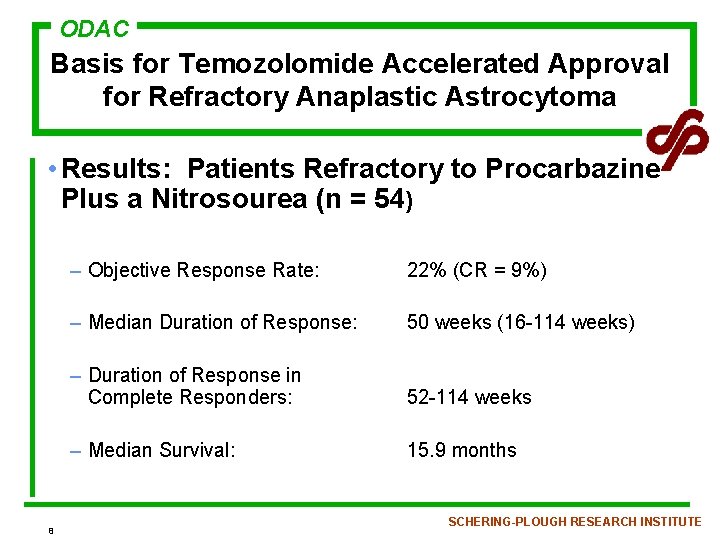 ODAC

Basis for Temozolomide Accelerated Approval for Refractory Anaplastic Astrocytoma

• Results: Patients Refractory to Procarbazine Plus a Nitrosourea (n = 54)

– Objective Response Rate: 22% (CR = 9%)

– Median Duration of Response: 50 weeks (16-114 weeks)

– Duration of Response in Complete Responders: 52-114 weeks

– Median Survival: 15.9 months

8

SCHERING-PLOUGH RESEARCH INSTITUTE